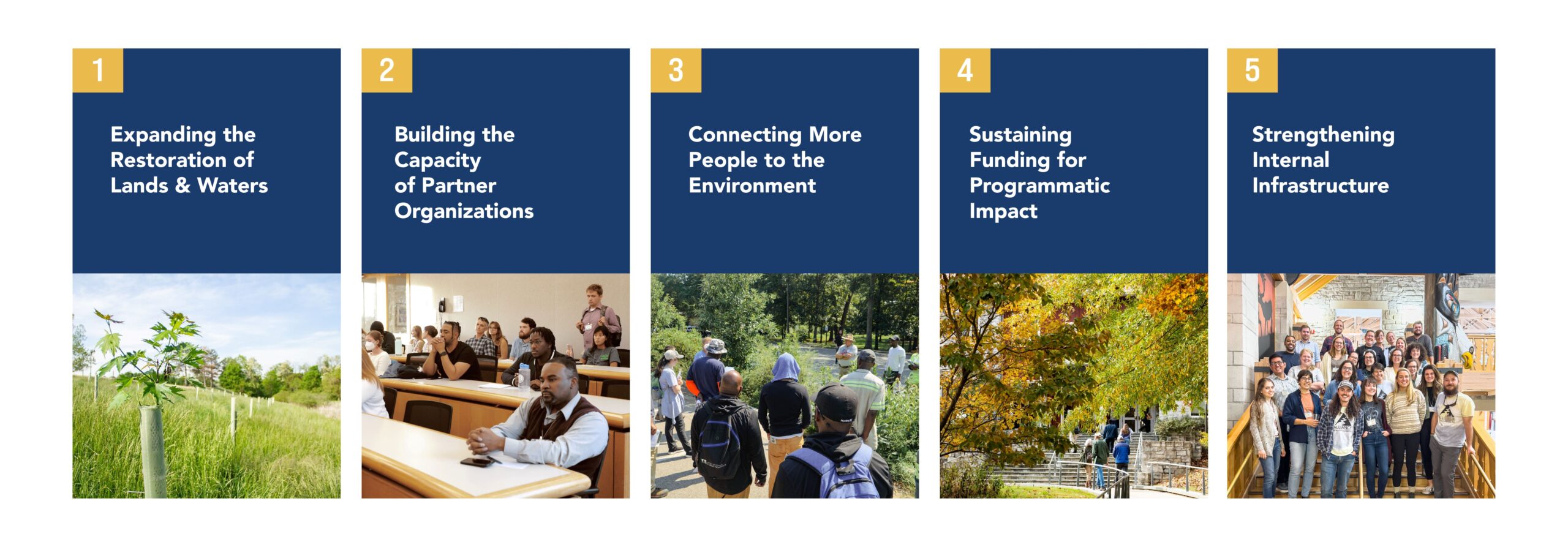 1

Expanding the Restoration of Lands & Waters

2

Building the Capacity of Partner Organizations

3

Connecting More People to the Environment

4

Sustaining Funding for Programmatic Impact

5

Strengthening Internal Infrastructure